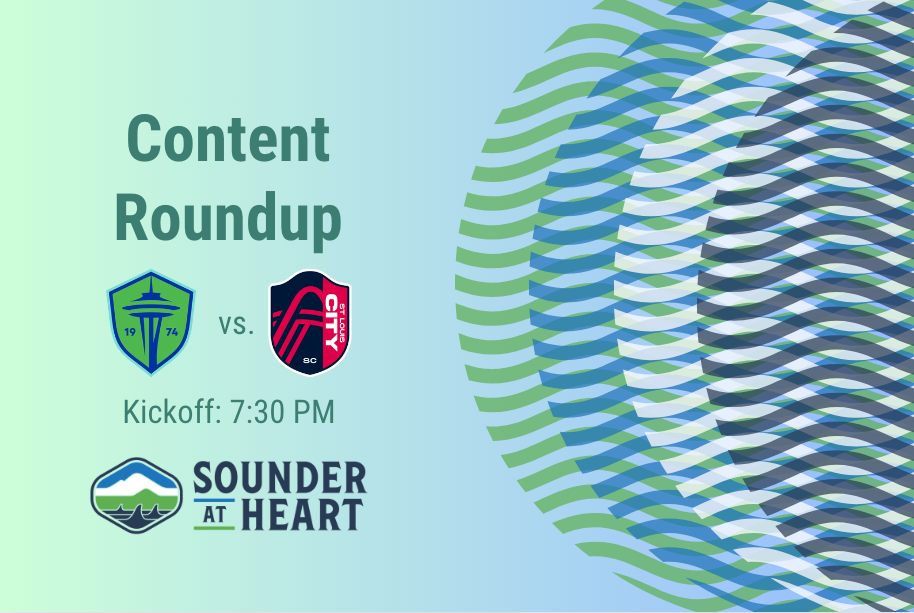 Content Roundup

19 74

vs.

ST LOUIS CITY SC

Kickoff: 7:30 PM

SOUNDER AT HEART